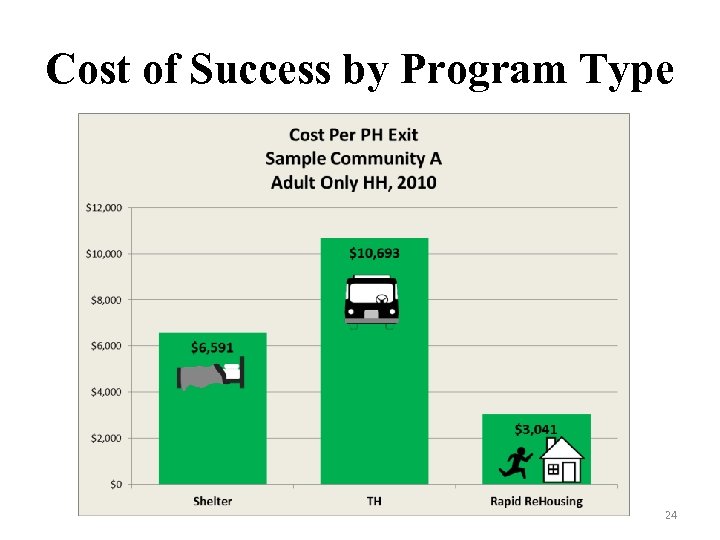 Cost of Success by Program Type

Cost Per PH Exit
Sample Community A
Adult Only HH, 2010

$12,000
$10,000
$8,000
$6,000
$4,000
$2,000
$0

$6,591
$10,693
$3,041

Shelter
TH
Rapid ReHousing

24